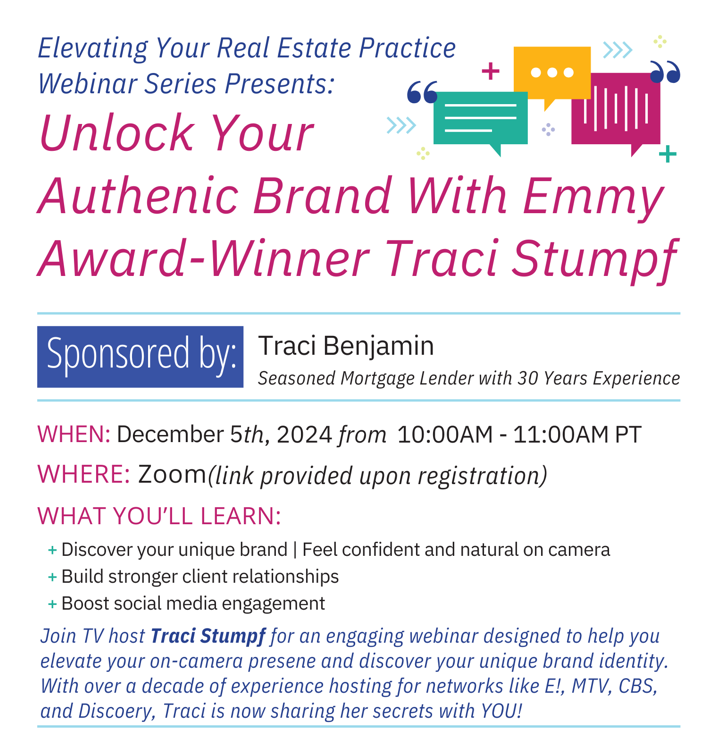 Elevating Your Real Estate Practice Webinar Series Presents:

Unlock Your Authenic Brand With Emmy Award-Winner Traci Stumpf

Sponsored by: Traci Benjamin
Seasoned Mortgage Lender with 30 Years Experience

WHEN: December 5th, 2024 from 10:00AM - 11:00AM PT

WHERE: Zoom(link provided upon registration)

WHAT YOU'LL LEARN:

+ Discover your unique brand | Feel confident and natural on camera
+ Build stronger client relationships
+ Boost social media engagement

Join TV host Traci Stumpf for an engaging webinar designed to help you elevate your on-camera presene and discover your unique brand identity. With over a decade of experience hosting for networks like E!, MTV, CBS, and Discoery, Traci is now sharing her secrets with YOU!